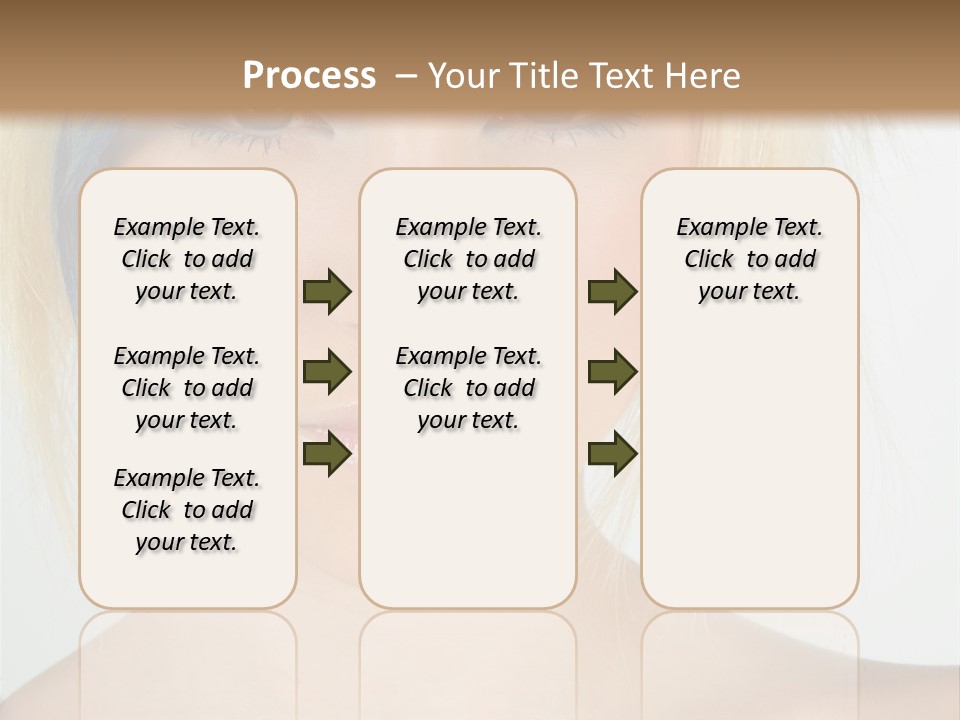 Process – Your Title Text Here

Example Text. Click to add your text.

Example Text. Click to add your text.

Example Text. Click to add your text.

Example Text. Click to add your text.

Example Text. Click to add your text.

Example Text. Click to add your text.